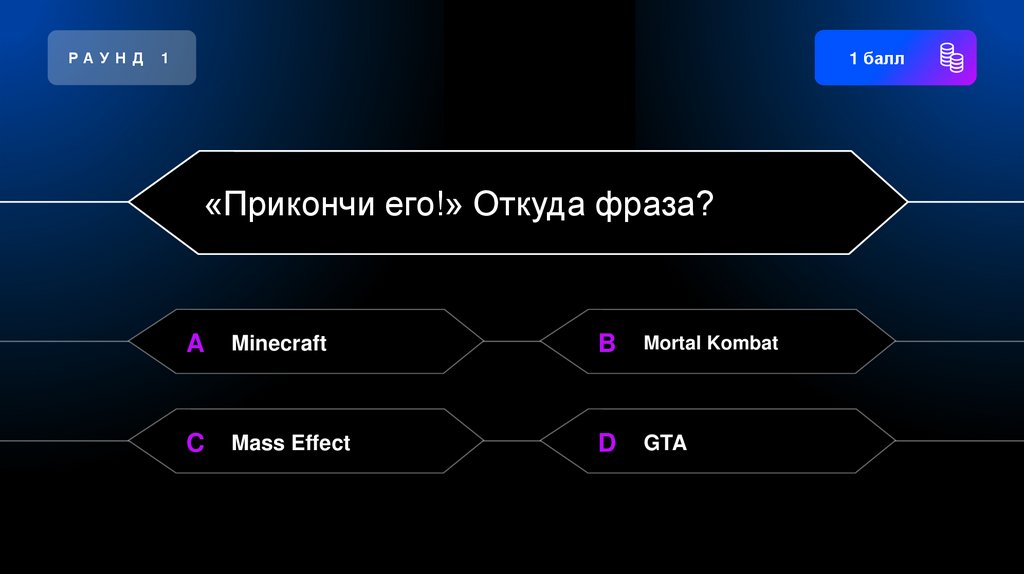 РАУНД 1

1 балл

«Прикончи его!» Откуда фраза?

A Minecraft

B Mortal Kombat

C Mass Effect

D GTA